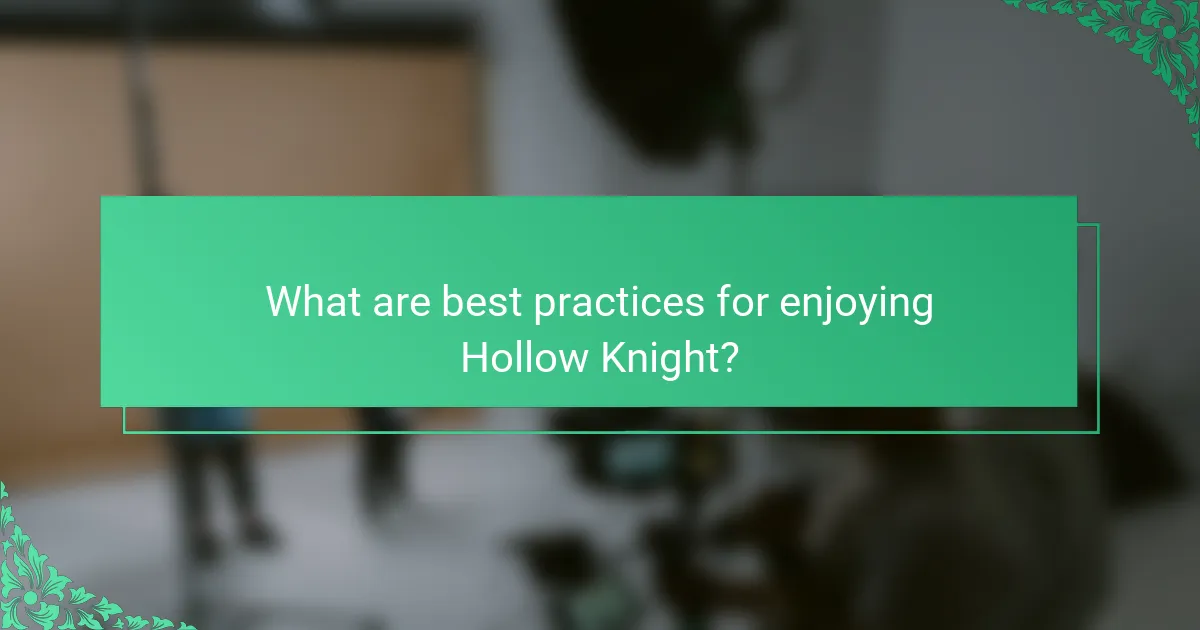 What are best practices for enjoying Hollow Knight?